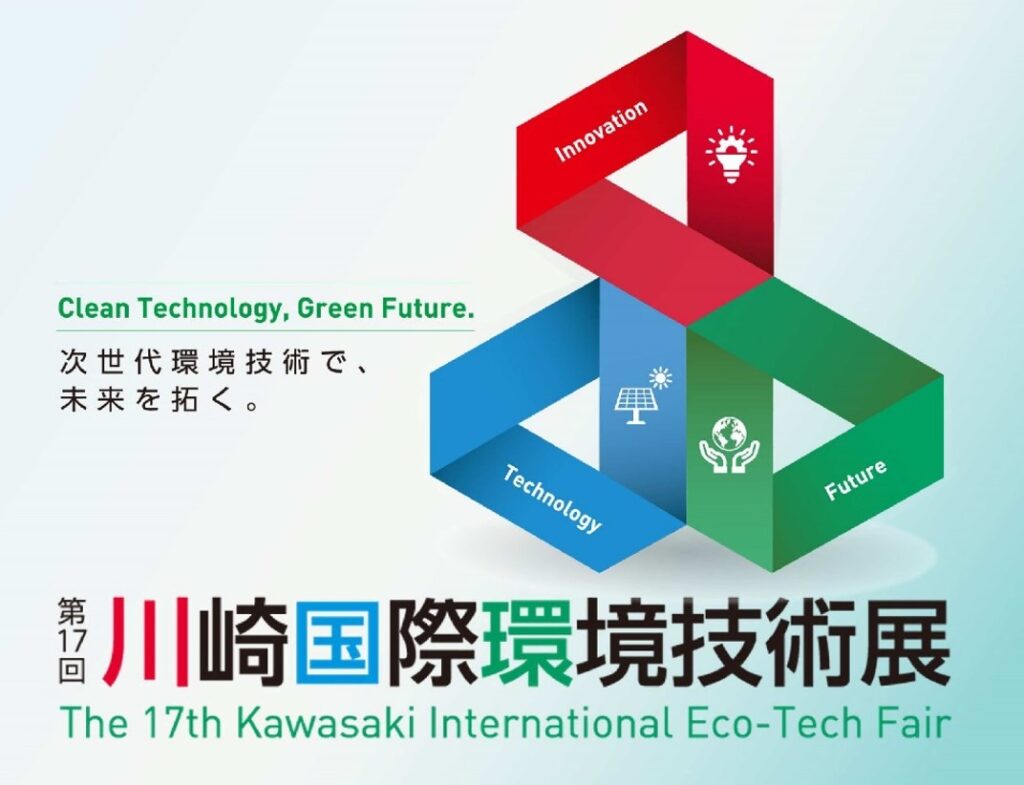 Innovation

Clean Technology, Green Future.
次世代環境技術で、
未来を拓く。

Technology

Future

第17回 川崎国際環境技術展
The 17th Kawasaki International Eco-Tech Fair